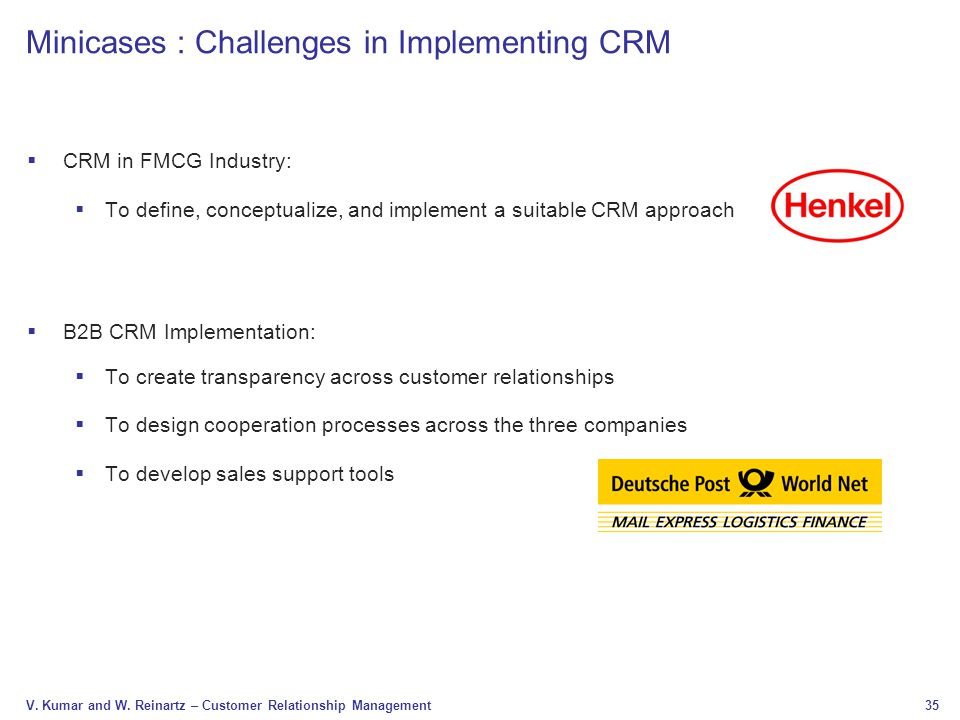 Minicases : Challenges in Implementing CRM

▪ CRM in FMCG Industry:

▪ To define, conceptualize, and implement a suitable CRM approach

Henkel

▪ B2B CRM Implementation:

▪ To create transparency across customer relationships

▪ To design cooperation processes across the three companies

▪ To develop sales support tools

Deutsche Post World Net

MAIL EXPRESS LOGISTICS FINANCE

V. Kumar and W. Reinartz – Customer Relationship Management

35